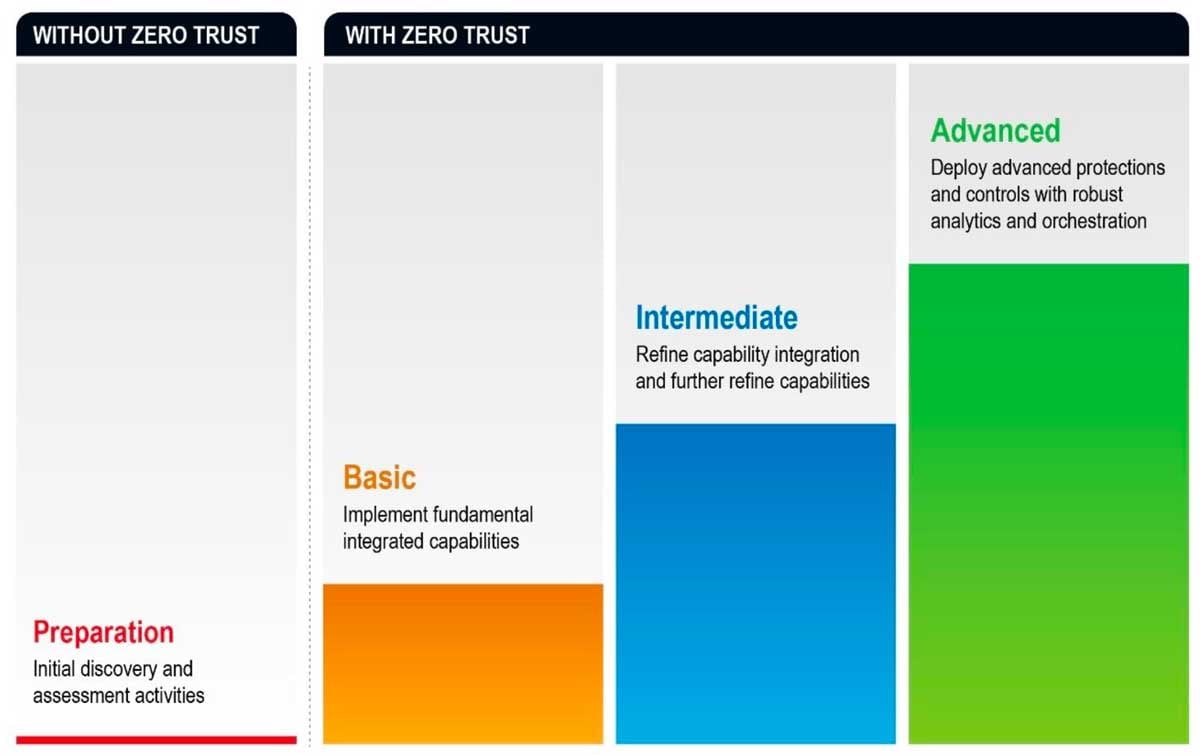 WITHOUT ZERO TRUST

Preparation
Initial discovery and assessment activities

WITH ZERO TRUST

Basic
Implement fundamental integrated capabilities

Intermediate
Refine capability integration and further refine capabilities

Advanced
Deploy advanced protections and controls with robust analytics and orchestration